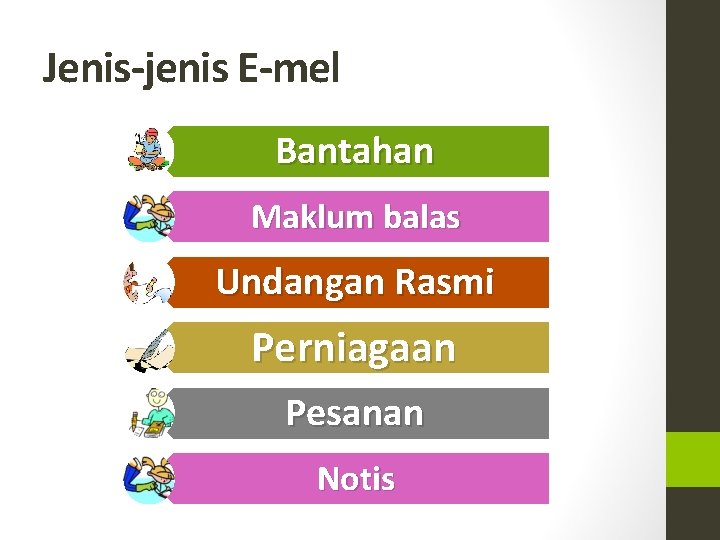 Jenis-jenis E-mel

Bantahan

Maklum balas

Undangan Rasmi

Perniagaan

Pesanan

Notis